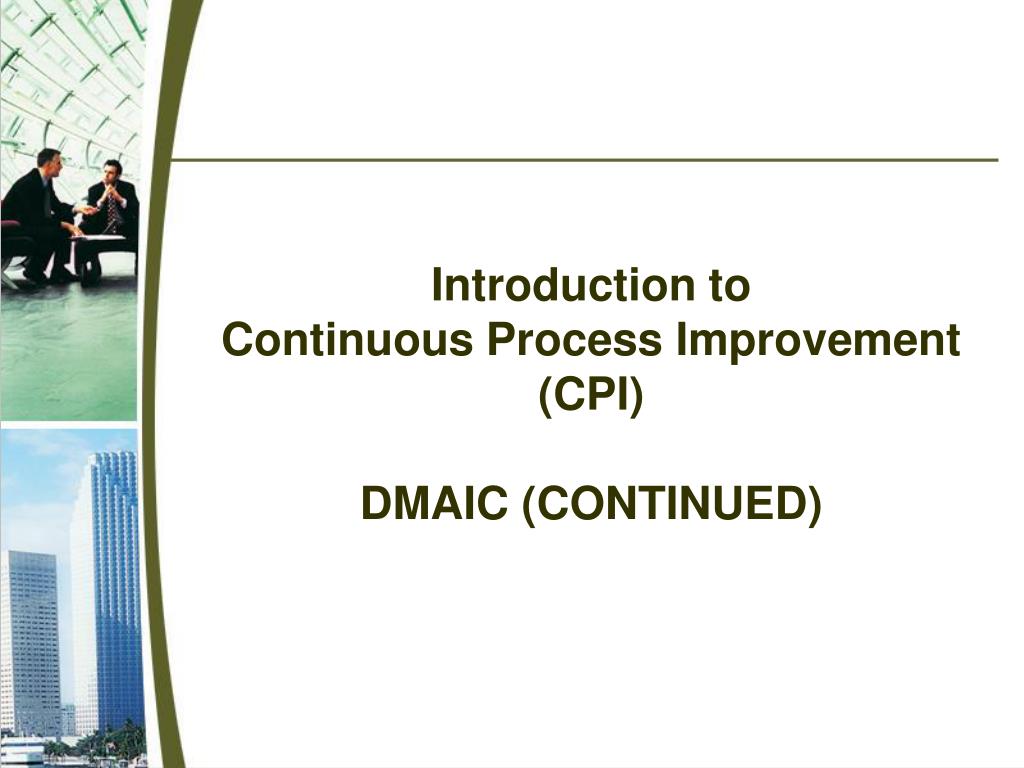 Introduction to
Continuous Process Improvement
(CPI)

DMAIC (CONTINUED)